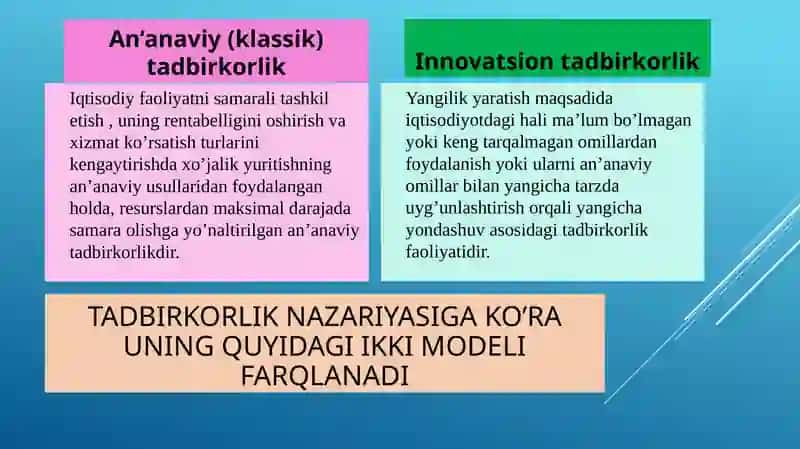 An’anaviy (klassik) tadbirkorlik

Iqtisodiy faoliyatni samarali tashkil etish , uning rentabelligini oshirish va xizmat ko’rsatish turlarini kengaytirishda xo’jalik yuritishning an’anaviy usullaridan foydalangan holda, resurslardan maksimal darajada samara olishga yo’naltirilgan an’anaviy tadbirkorlikdir.

Innovatsion tadbirkorlik

Yangilik yaratish maqsadida iqtisodiyotdagi hali ma’lum bo’lmagan yoki keng tarqalmagan omillardan foydalanish yoki ularni an’anaviy omillar bilan yangicha tarzda uyg’unlashtirish orqali yangicha yondashuv asosidagi tadbirkorlik faoliyatidir.

TADBIRKORLIK NAZARIYASIGA KO’RA UNING QUYIDAGI IKKI MODELI FARQLANADI